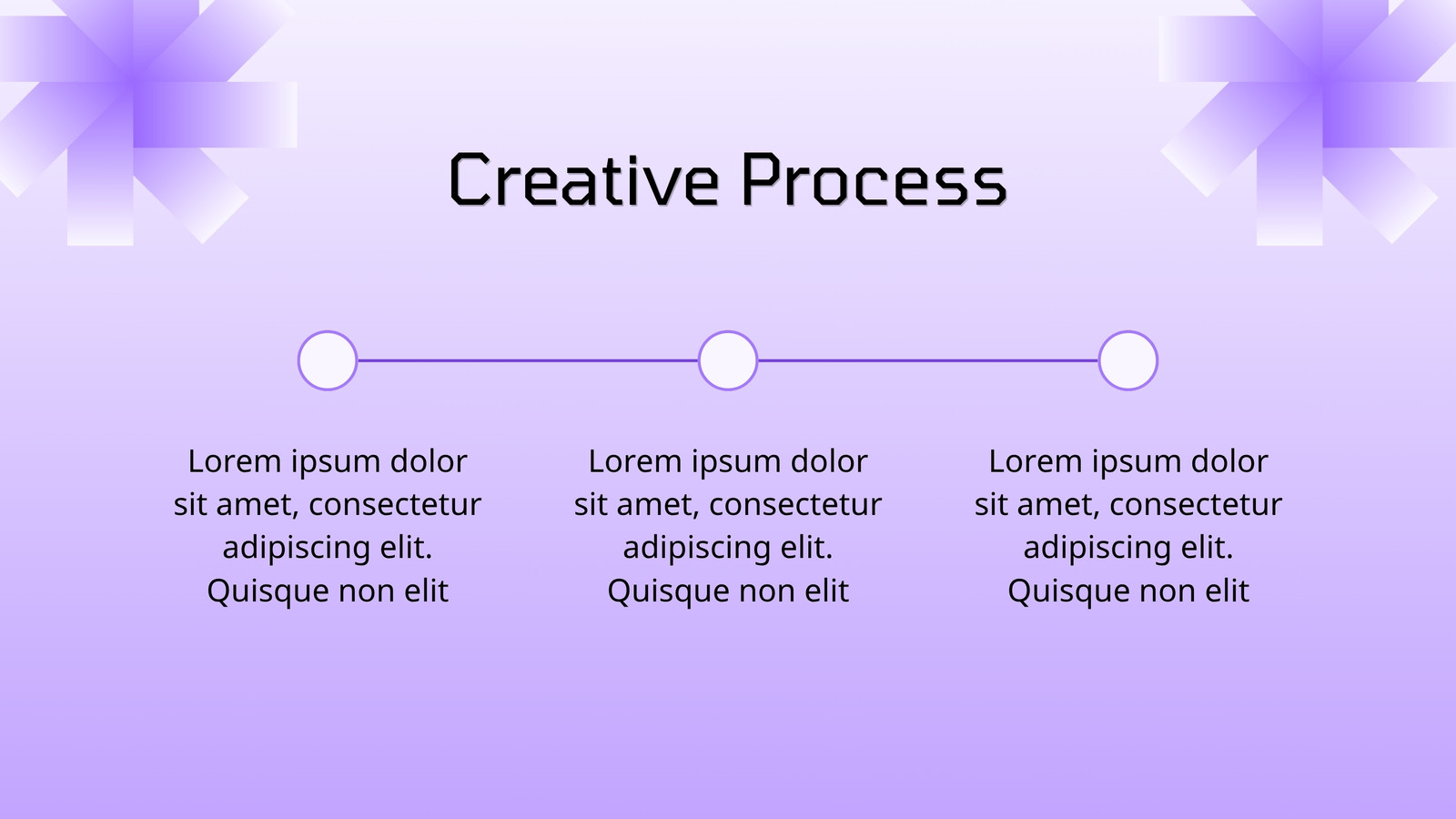 Creative Process

Lorem ipsum dolor sit amet, consectetur adipiscing elit. Quisque non elit

Lorem ipsum dolor sit amet, consectetur adipiscing elit. Quisque non elit

Lorem ipsum dolor sit amet, consectetur adipiscing elit. Quisque non elit